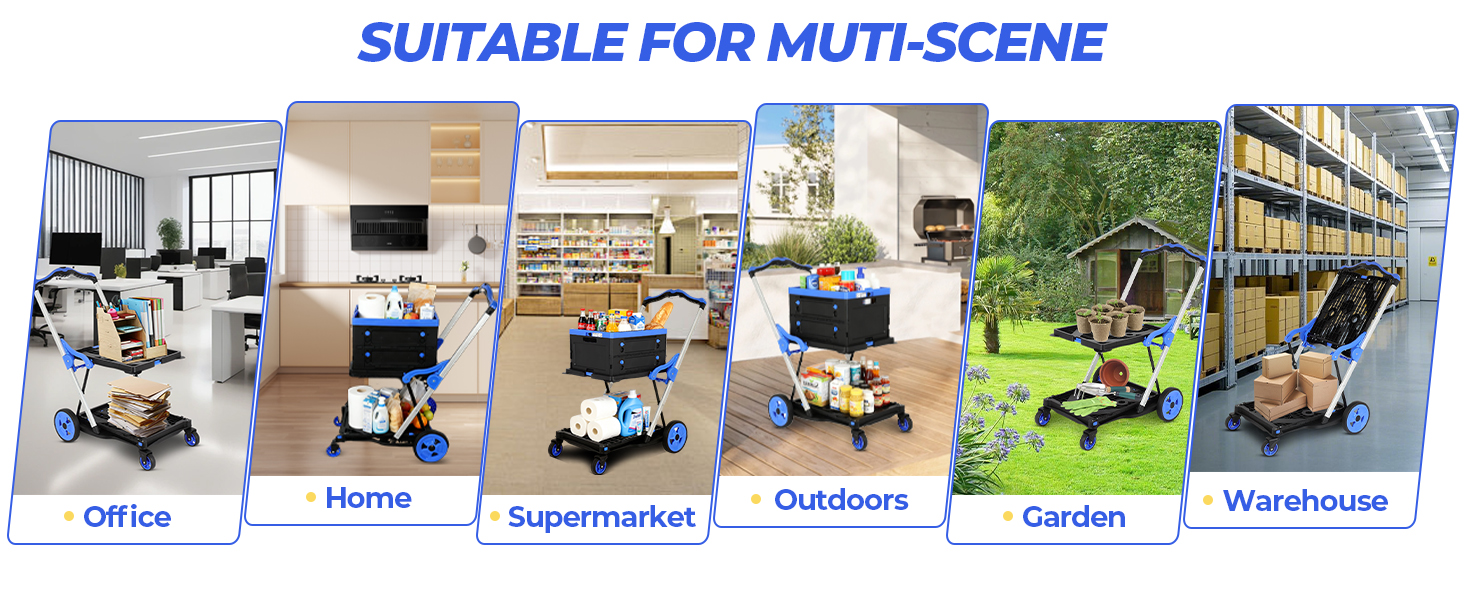 SUITABLE FOR MUTI-SCENE

• Office

• Home

• Supermarket

• Outdoors

• Garden

• Warehouse